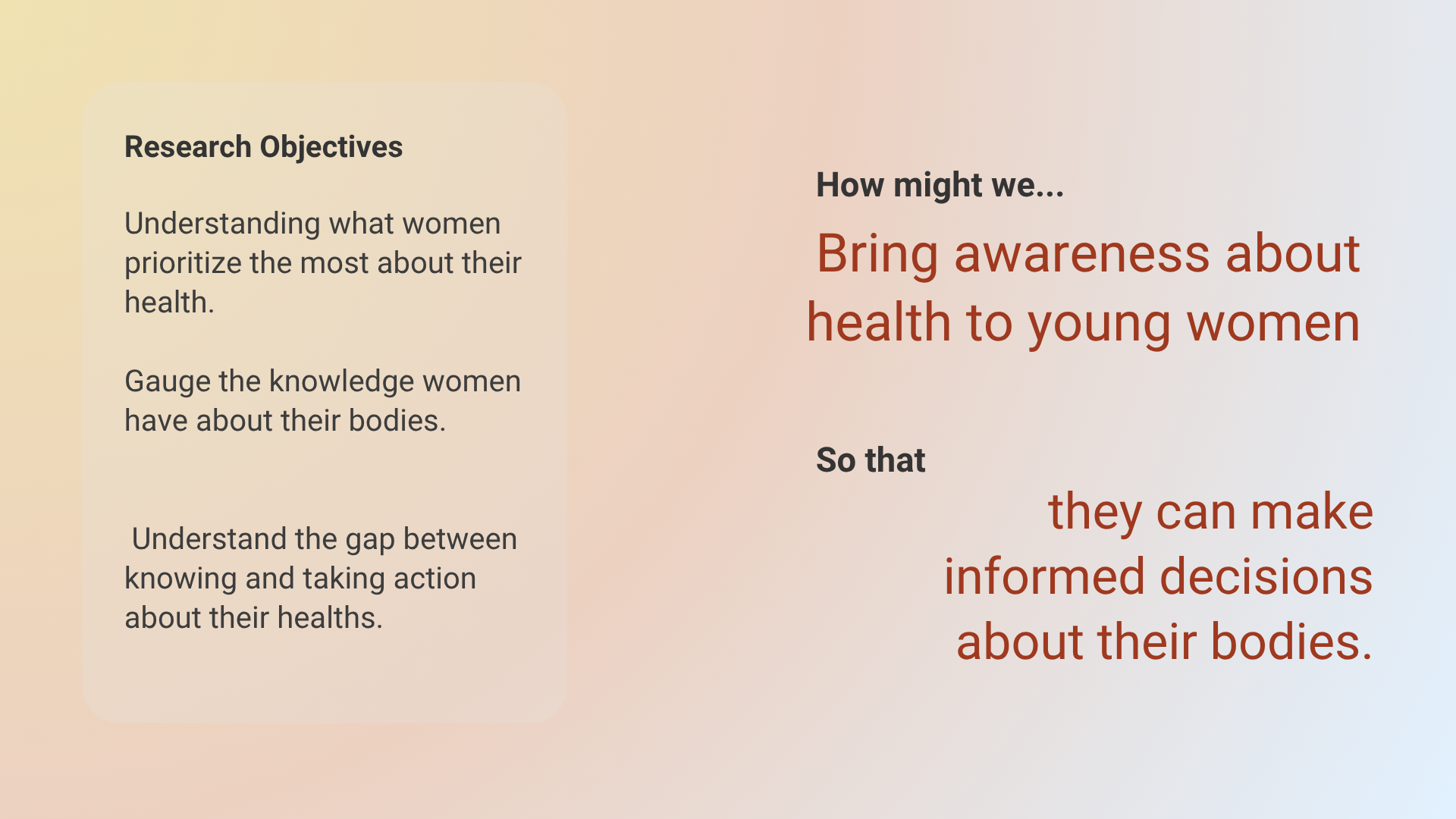 Research Objectives

Understanding what women prioritize the most about their health.

Gauge the knowledge women have about their bodies.

Understand the gap between knowing and taking action about their healths.

How might we...

Bring awareness about health to young women

So that

they can make informed decisions about their bodies.